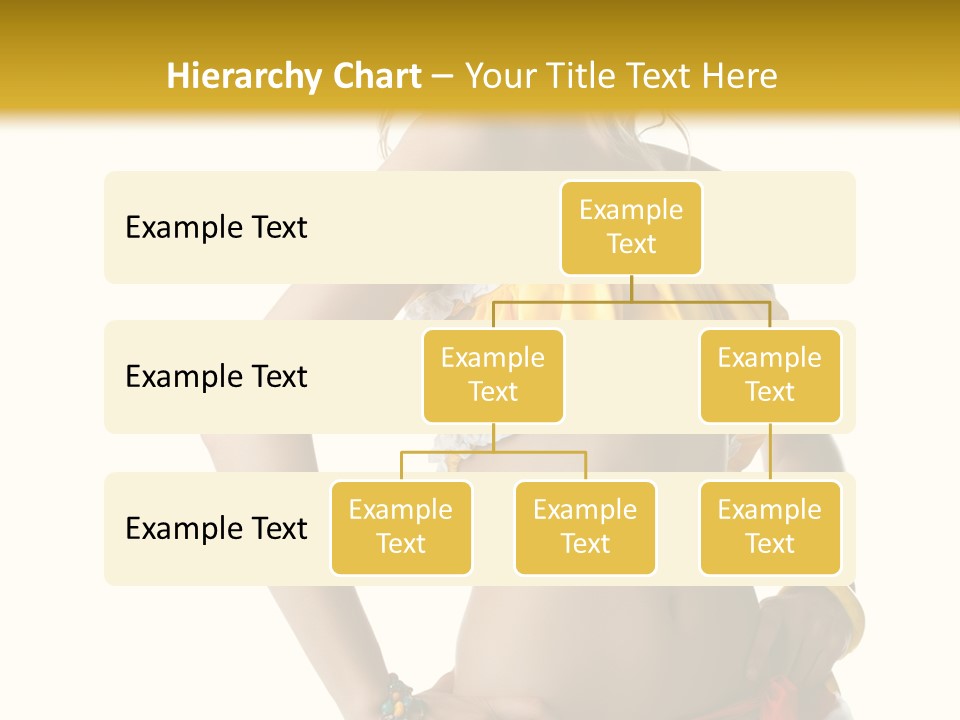 Hierarchy Chart – Your Title Text Here

Example Text

Example Text

Example Text

Example Text

Example Text

Example Text

Example Text

Example Text

Example Text